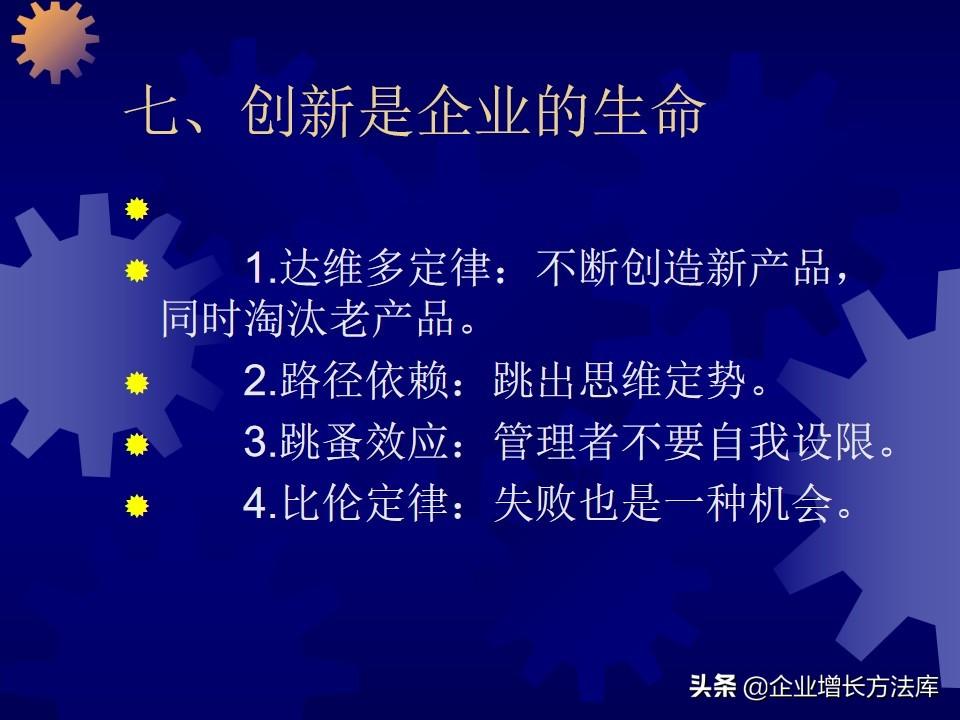 七、创新是企业的生命

1.达维多定律：不断创造新产品，同时淘汰老产品。

2.路径依赖：跳出思维定势。

3.跳蚤效应：管理者不要自我设限。

4.比伦定律：失败也是一种机会。

头条 @企业增长方法库